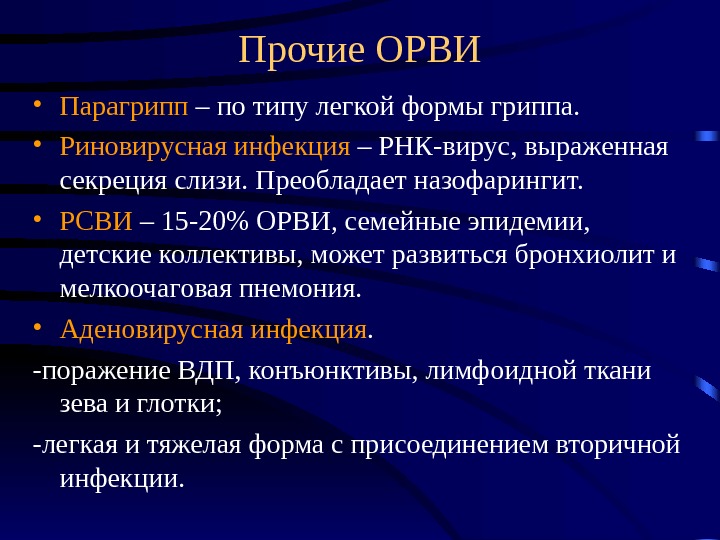 Прочие ОРВИ

• Парагрипп – по типу легкой формы гриппа.

• Риновирусная инфекция – РНК-вирус, выраженная секреция слизи. Преобладает назофарингит.

• РСВИ – 15-20% ОРВИ, семейные эпидемии, детские коллективы, может развиться бронхиолит и мелкоочаговая пнемония.

• Аденовирусная инфекция.

-поражение ВДП, конъюнктивы, лимфоидной ткани зева и глотки;

-легкая и тяжелая форма с присоединением вторичной инфекции.